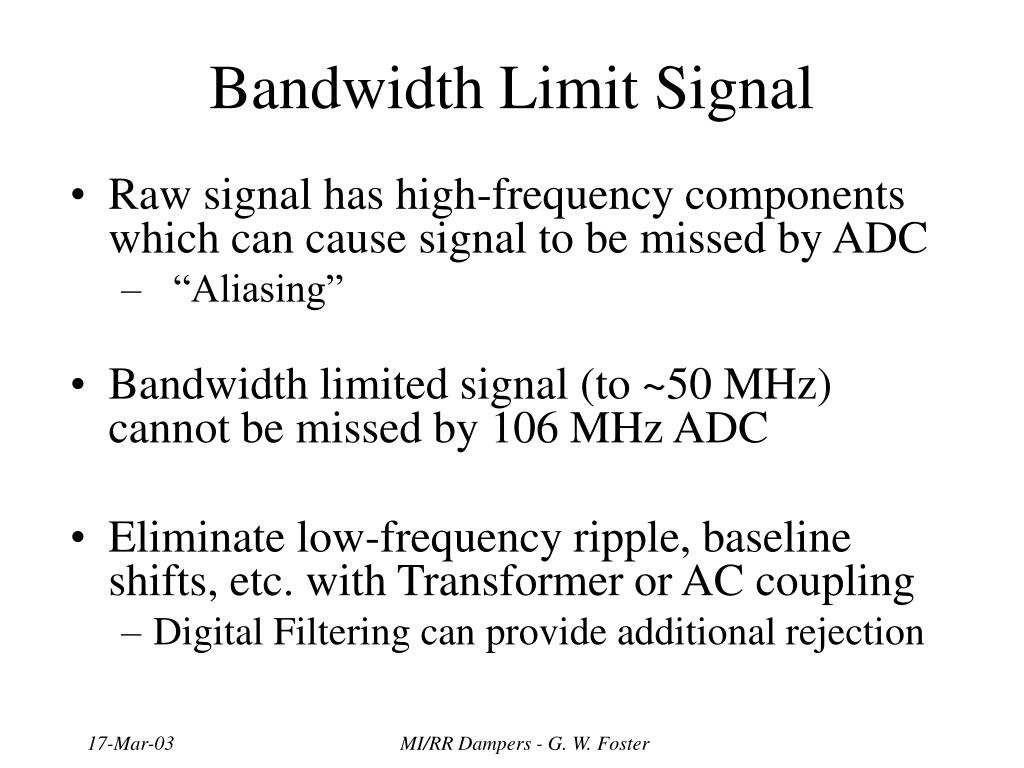 Bandwidth Limit Signal

• Raw signal has high-frequency components which can cause signal to be missed by ADC
– “Aliasing”

• Bandwidth limited signal (to ~50 MHz) cannot be missed by 106 MHz ADC

• Eliminate low-frequency ripple, baseline shifts, etc. with Transformer or AC coupling
– Digital Filtering can provide additional rejection

17-Mar-03

MI/RR Dampers - G. W. Foster